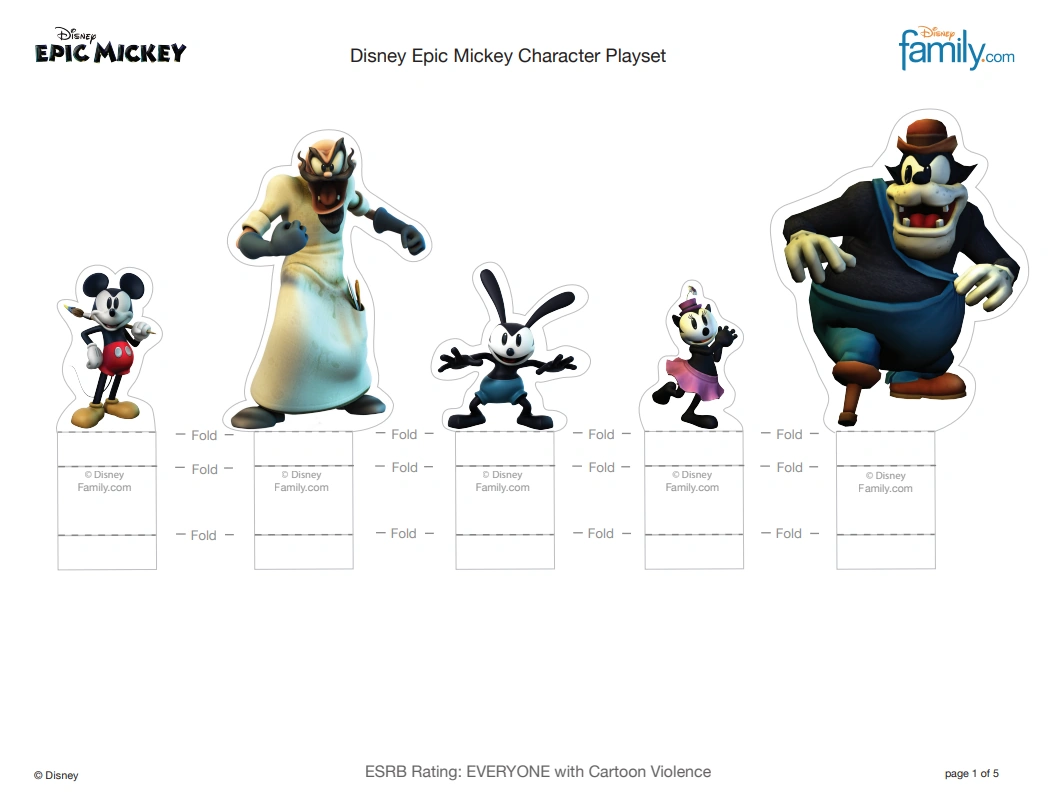 Disney EPIC MICKEY

Disney Epic Mickey Character Playset

Disney family.com

— Fold — — Fold — — Fold — — Fold —

— Fold — — Fold — — Fold — — Fold —

© Disney Family.com

© Disney Family.com

© Disney Family.com

© Disney Family.com

© Disney Family.com

— Fold — — Fold — — Fold — — Fold —

© Disney

ESRB Rating: EVERYONE with Cartoon Violence

page 1 of 5